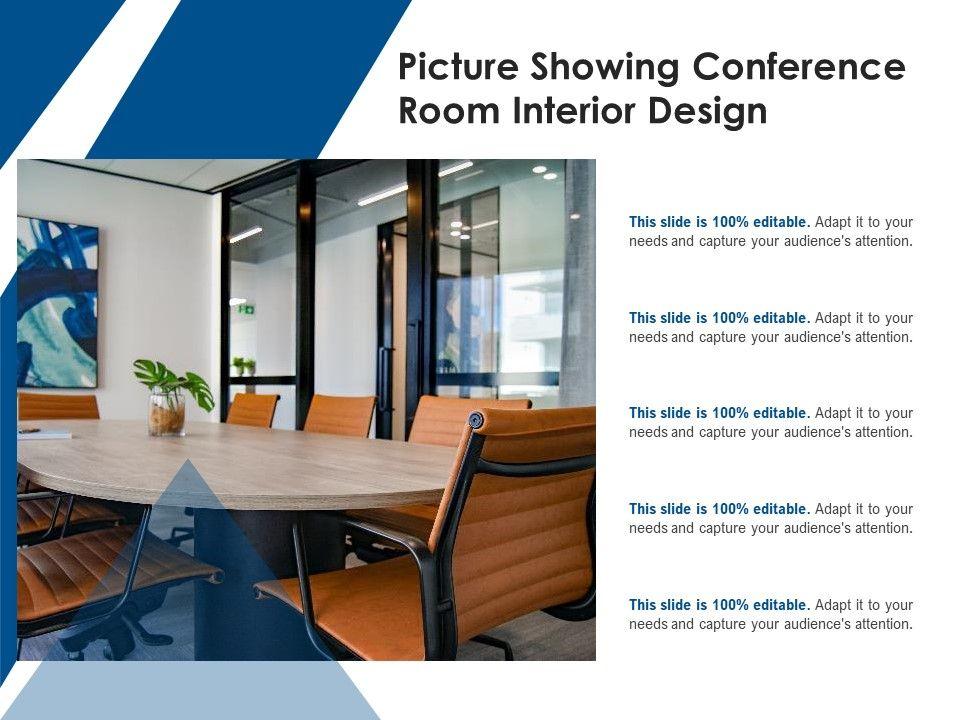 Picture Showing Conference Room Interior Design

This slide is 100% editable. Adapt it to your needs and capture your audience's attention.

This slide is 100% editable. Adapt it to your needs and capture your audience's attention.

This slide is 100% editable. Adapt it to your needs and capture your audience's attention.

This slide is 100% editable. Adapt it to your needs and capture your audience's attention.

This slide is 100% editable. Adapt it to your needs and capture your audience's attention.